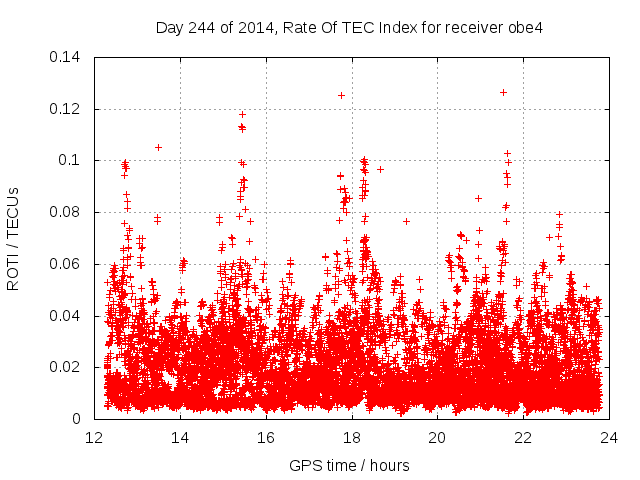 Day 244 of 2014, Rate Of TEC Index for receiver obe4

ROTI / TECUs

0.14
0.12
0.1
0.08
0.06
0.04
0.02
0

12
14
16
18
20
22
24

GPS time / hours